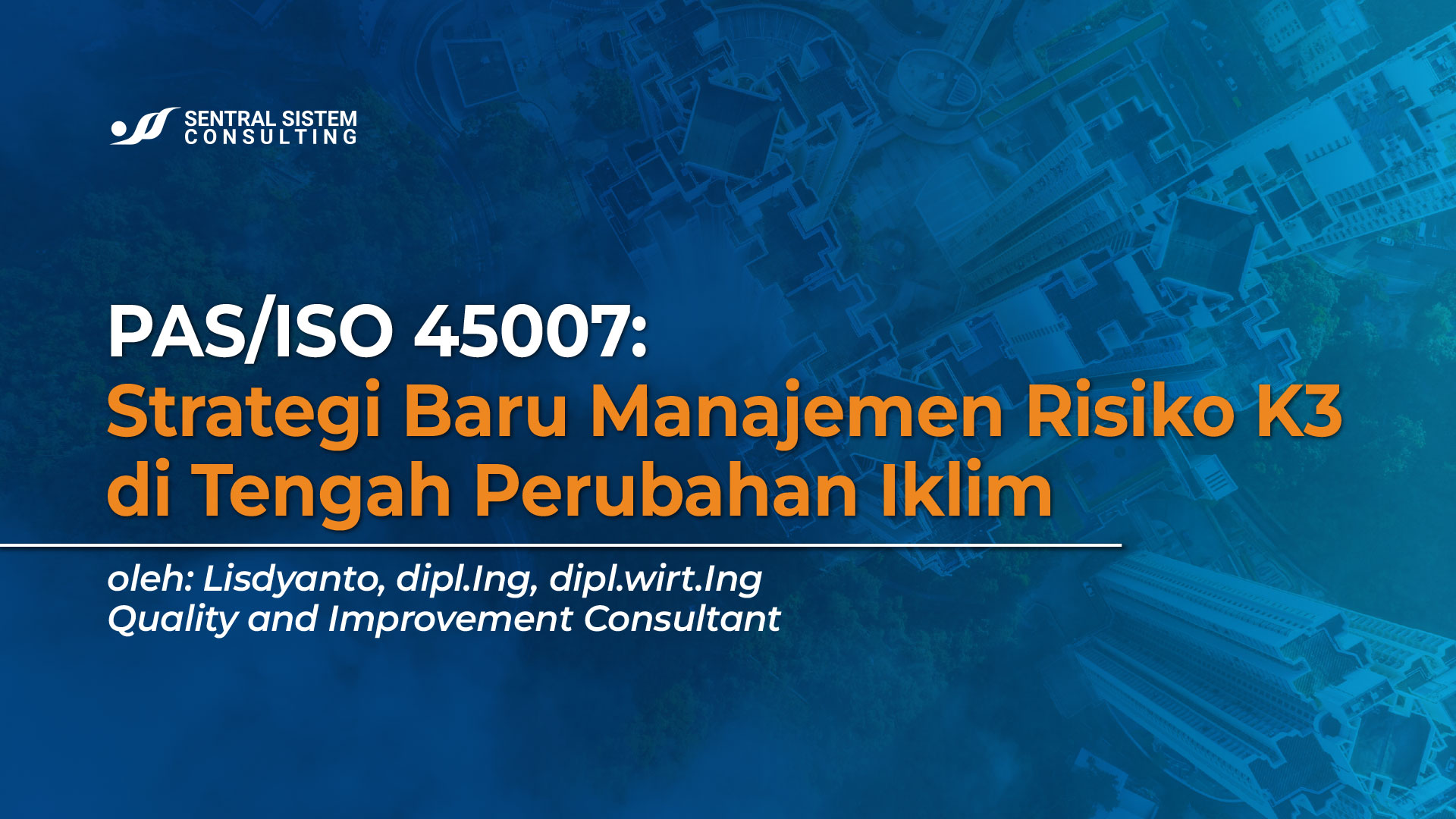 SENTRAL SISTEM
CONSULTING

PAS/ISO 45007:
Strategi Baru Manajemen Risiko K3 di Tengah Perubahan Iklim

oleh: Lisdyanto, dipl.Ing, dipl.wirt.Ing
Quality and Improvement Consultant